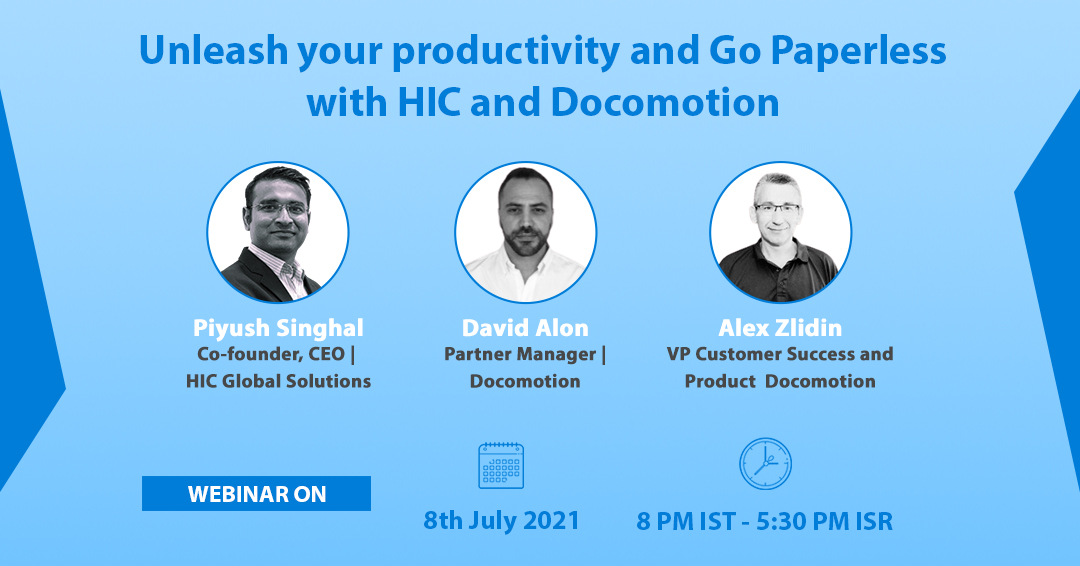 Unleash your productivity and Go Paperless with HIC and Docomotion

Piyush Singhal
Co-founder, CEO |
HIC Global Solutions

David Alon
Partner Manager |
Docomotion

Alex Zlidin
VP Customer Success and
Product Docomotion

WEBINAR ON

8th July 2021

8 PM IST - 5:30 PM ISR